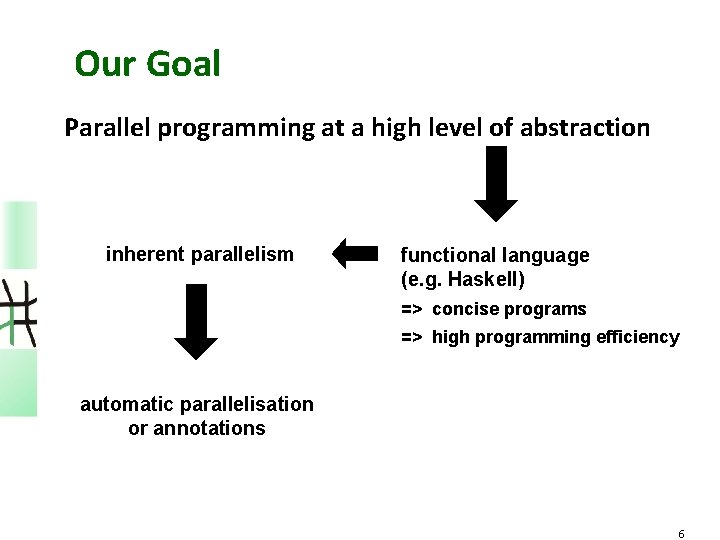 Our Goal

Parallel programming at a high level of abstraction

inherent parallelism

functional language
(e.g. Haskell)
=> concise programs
=> high programming efficiency

automatic parallelisation
or annotations

6